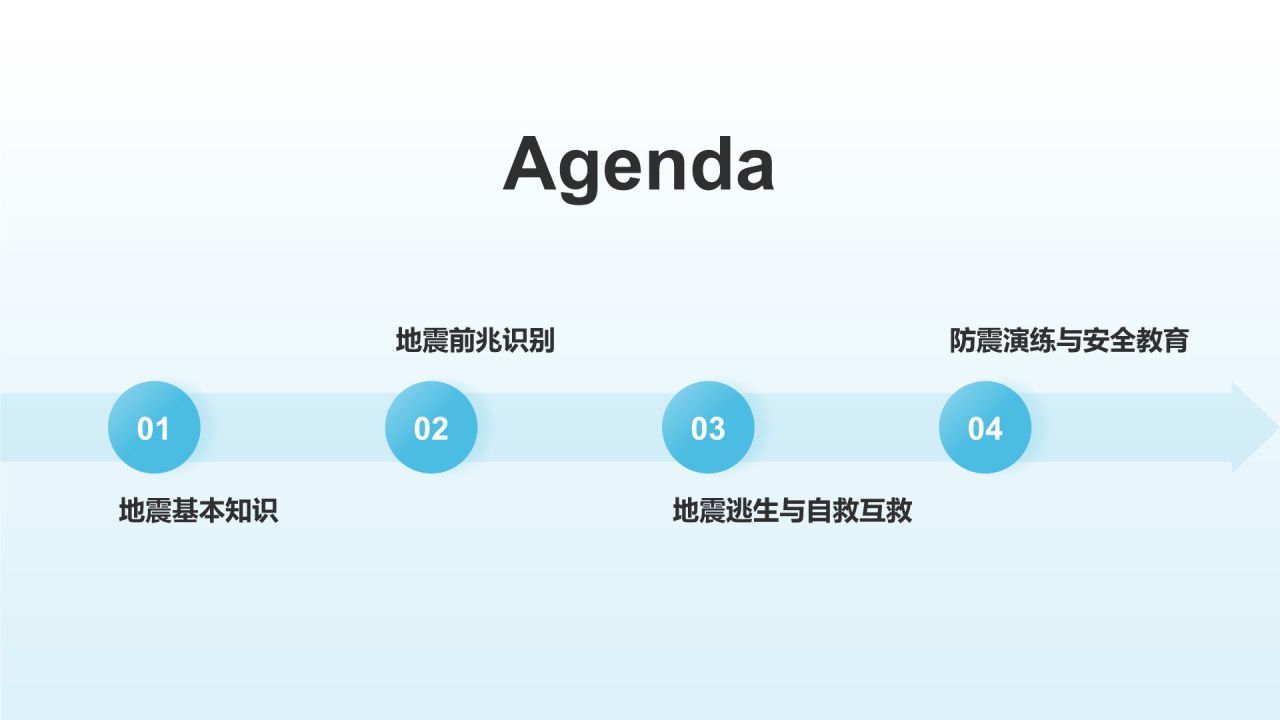 Agenda

01
地震基本知识

02
地震前兆识别

03
地震逃生与自救互救

04
防震演练与安全教育